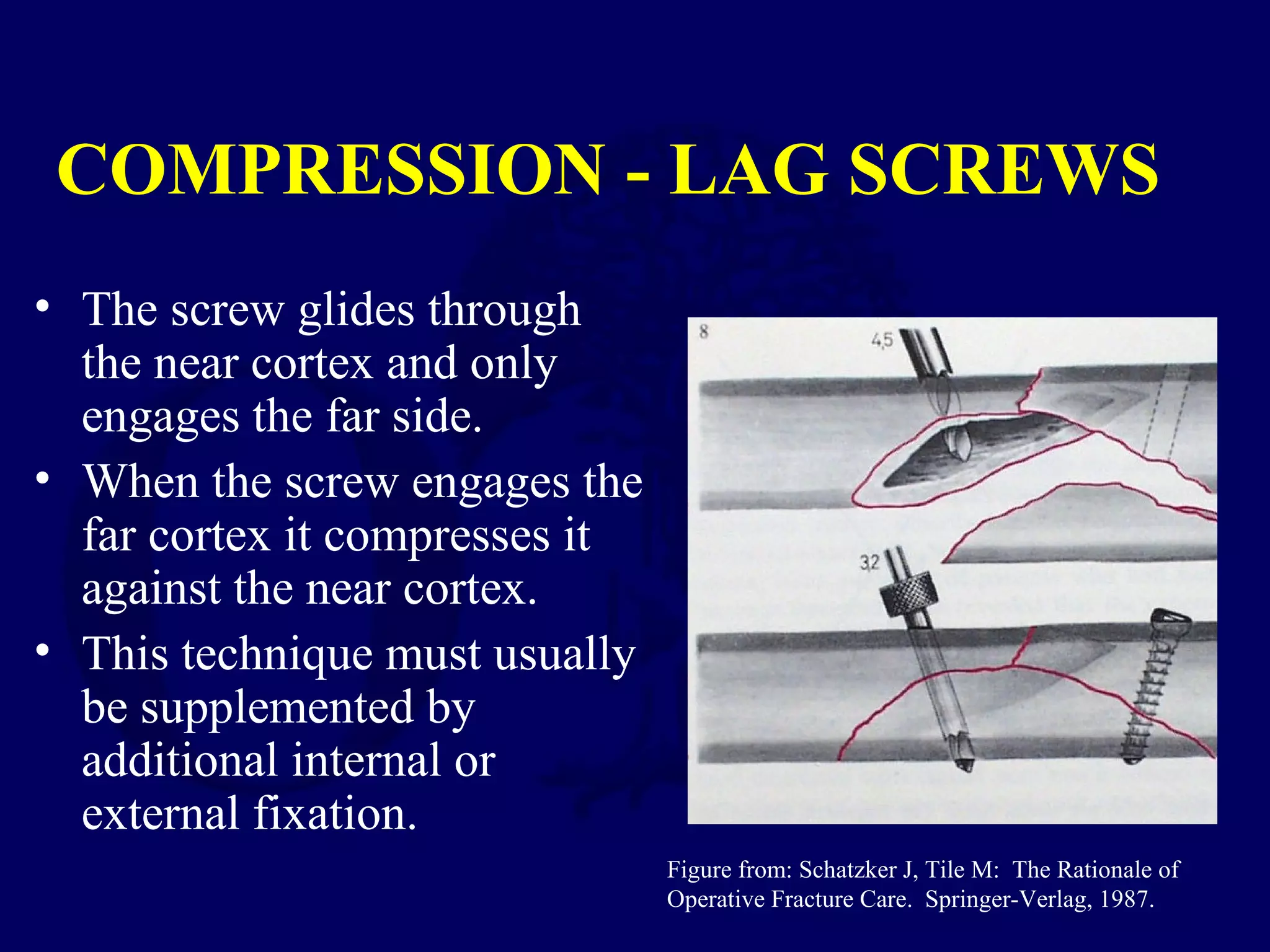 COMPRESSION - LAG SCREWS

• The screw glides through the near cortex and only engages the far side.

• When the screw engages the far cortex it compresses it against the near cortex.

• This technique must usually be supplemented by additional internal or external fixation.

8

4,5

3,2

Figure from: Schatzker J, Tile M: The Rationale of Operative Fracture Care. Springer-Verlag, 1987.